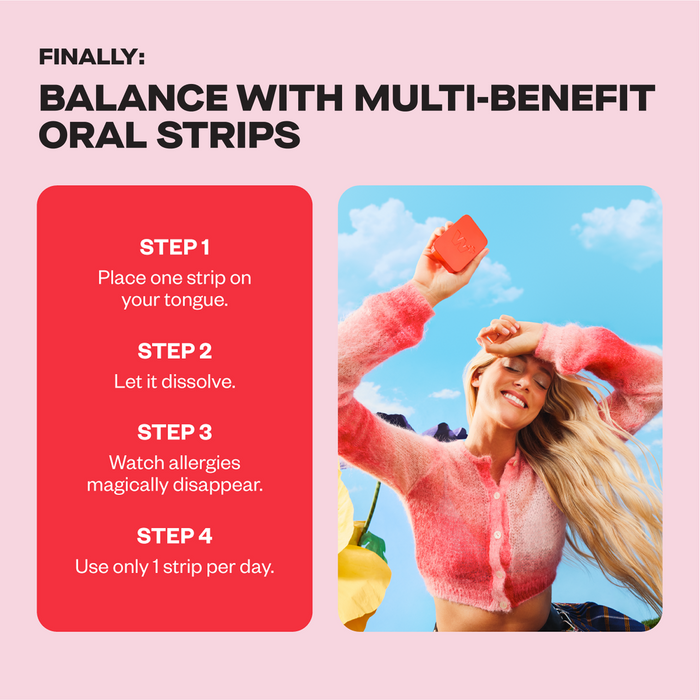 FINALLY:
BALANCE WITH MULTI-BENEFIT ORAL STRIPS

STEP 1
Place one strip on your tongue.

STEP 2
Let it dissolve.

STEP 3
Watch allergies magically disappear.

STEP 4
Use only 1 strip per day.